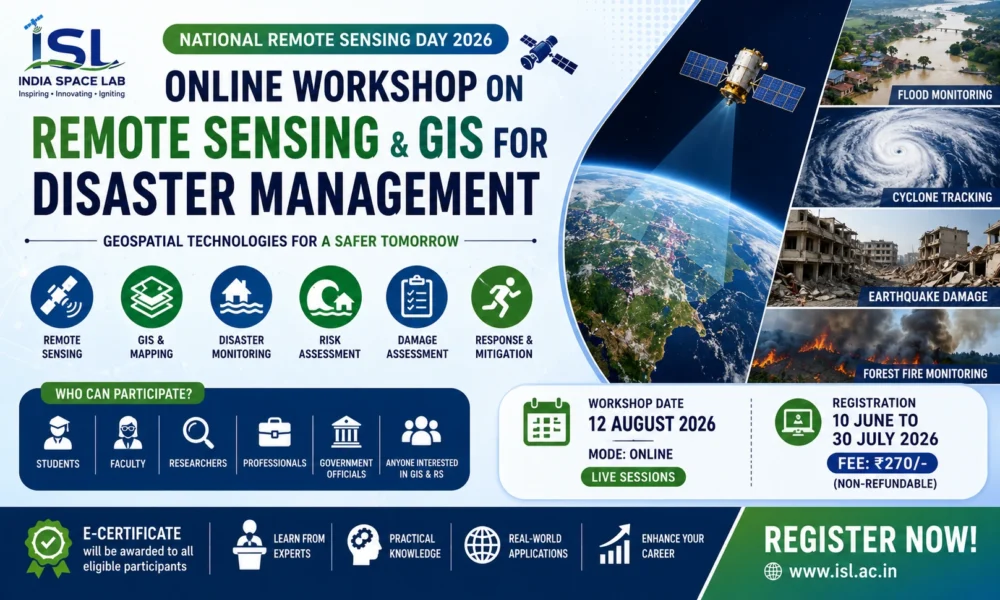 ISL
INDIA SPACE LAB
Inspiring • Innovating • Igniting

NATIONAL REMOTE SENSING DAY 2026

ONLINE WORKSHOP ON
REMOTE SENSING & GIS FOR
DISASTER MANAGEMENT

GEOSPATIAL TECHNOLOGIES FOR A SAFER TOMORROW

REMOTE SENSING
GIS & MAPPING
DISASTER MONITORING
RISK ASSESSMENT
DAMAGE ASSESSMENT
RESPONSE & MITIGATION

FLOOD MONITORING
CYCLONE TRACKING
EARTHQUAKE DAMAGE
FOREST FIRE MONITORING

WHO CAN PARTICIPATE?
STUDENTS
FACULTY
RESEARCHERS
PROFESSIONALS
GOVERNMENT OFFICIALS
ANYONE INTERESTED IN GIS & RS

WORKSHOP DATE
12 AUGUST 2026
MODE: ONLINE
LIVE SESSIONS

REGISTRATION
10 JUNE TO
30 JULY 2026
FEE: ₹270/-
(NON-REFUNDABLE)

E-CERTIFICATE
will be awarded to all eligible participants

LEARN FROM EXPERTS
PRACTICAL KNOWLEDGE
REAL-WORLD APPLICATIONS
ENHANCE YOUR CAREER

REGISTER NOW!
www.isl.ac.in